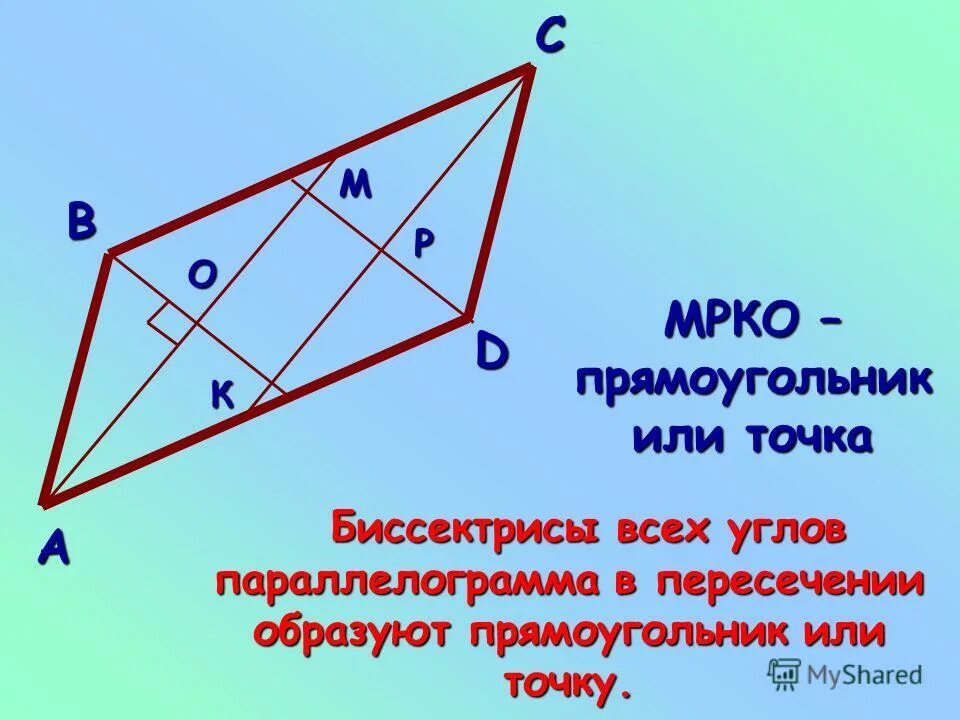 C

M

B

P

O

D

K

A

МРКО – прямоугольник или точка

Биссектрисы всех углов параллелограмма в пересечении образуют прямоугольник или точку.

MyShared